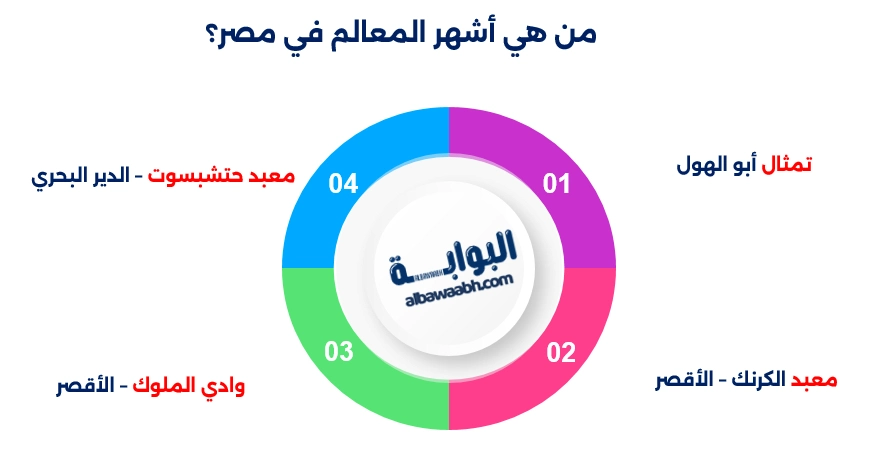 من هي أشهر المعالم في مصر؟

01
تمثال أبو الهول

02
معبد الكرنك - الأقصر

03
وادي الملوك - الأقصر

04
معبد حتشبسوت - الدير البحري

البوابة
ALBAWABH
albawaabh.com